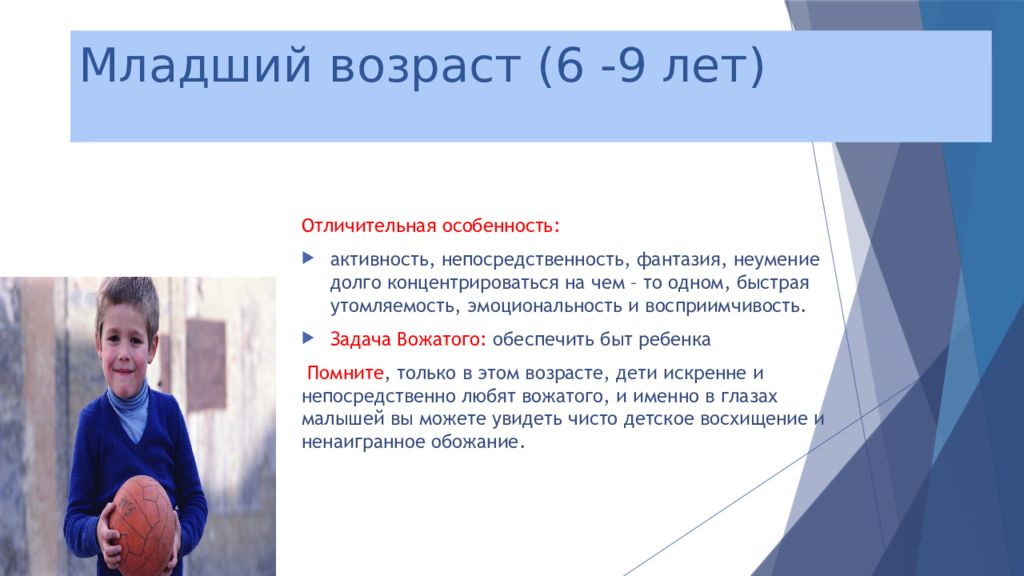 Младший возраст (6 -9 лет)

Отличительная особенность:

активность, непосредственность, фантазия, неумение долго концентрироваться на чем – то одном, быстрая утомляемость, эмоциональность и восприимчивость.

Задача Вожатого: обеспечить быт ребенка

Помните, только в этом возрасте, дети искренне и непосредственно любят вожатого, и именно в глазах малышей вы можете увидеть чисто детское восхищение и ненаигранное обожание.